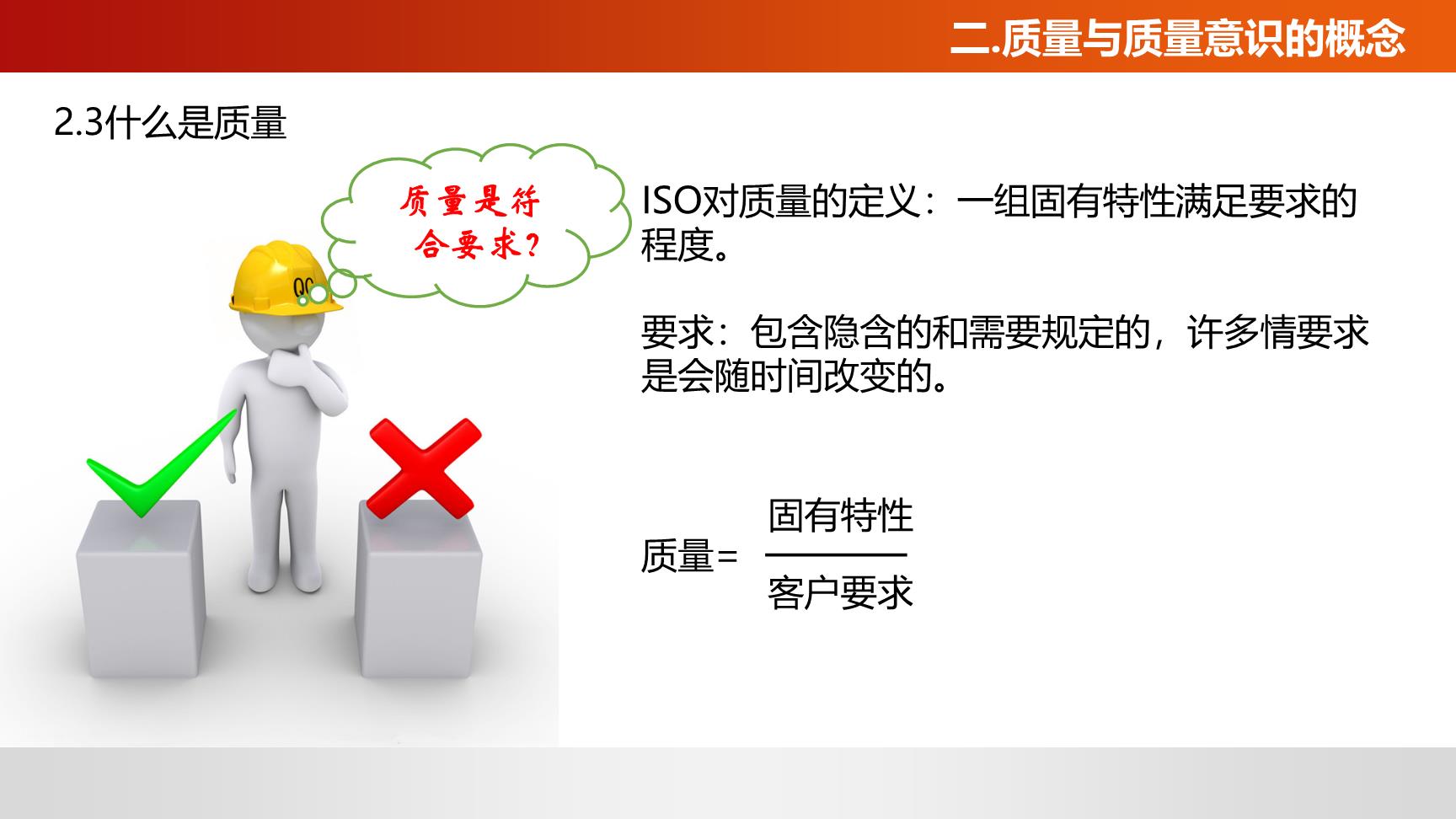 二.质量与质量意识的概念

2.3什么是质量

质量是符合要求？

QC

ISO对质量的定义：一组固有特性满足要求的程度。

要求：包含隐含的和需要规定的，许多情要求是会随时间改变的。

质量= $\frac{固有特性}{客户要求}$